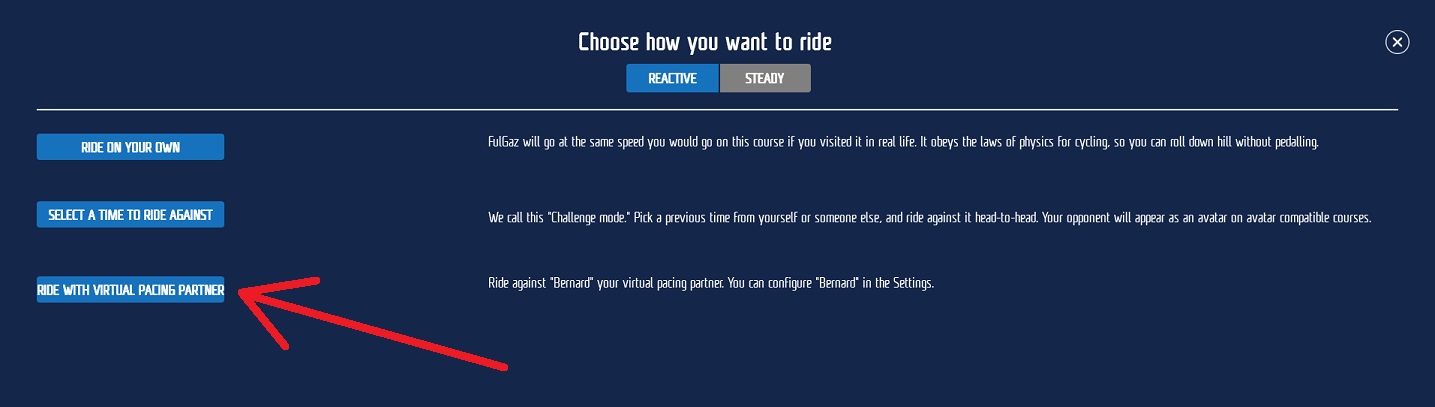 Choose how you want to ride

REACTIVE STEADY

RIDE ON YOUR OWN

FulGaz will go at the same speed you would go on this course if you visited it in real life. It obeys the laws of physics for cycling, so you can roll down hill without pedalling.

SELECT A TIME TO RIDE AGAINST

We call this "Challenge mode." Pick a previous time from yourself or someone else, and ride against it head-to-head. Your opponent will appear as an avatar on avatar compatible courses.

RIDE WITH VIRTUAL PACING PARTNER

Ride against "Bernard" your virtual pacing partner. You can configure "Bernard" in the Settings.